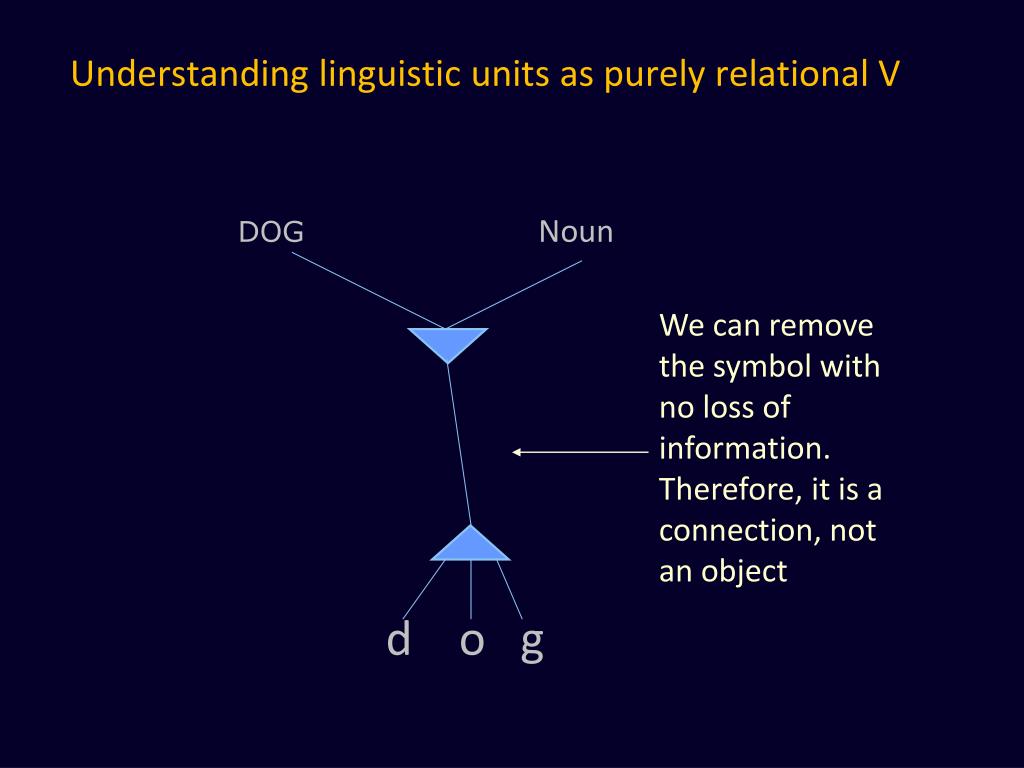 Understanding linguistic units as purely relational V

DOG

Noun

We can remove the symbol with no loss of information. Therefore, it is a connection, not an object

d o g